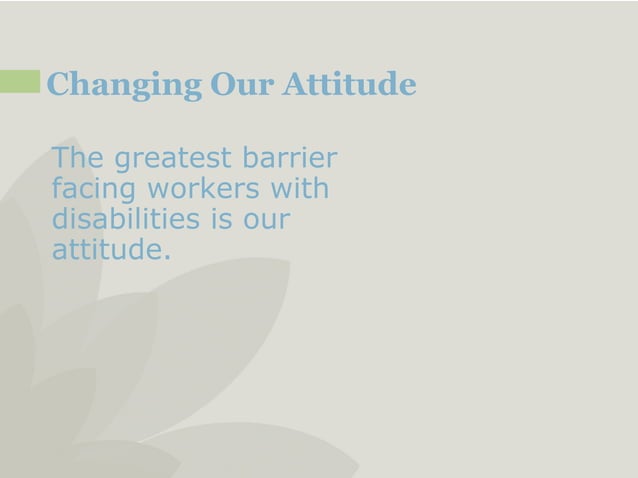 Changing Our Attitude

The greatest barrier facing workers with disabilities is our attitude.